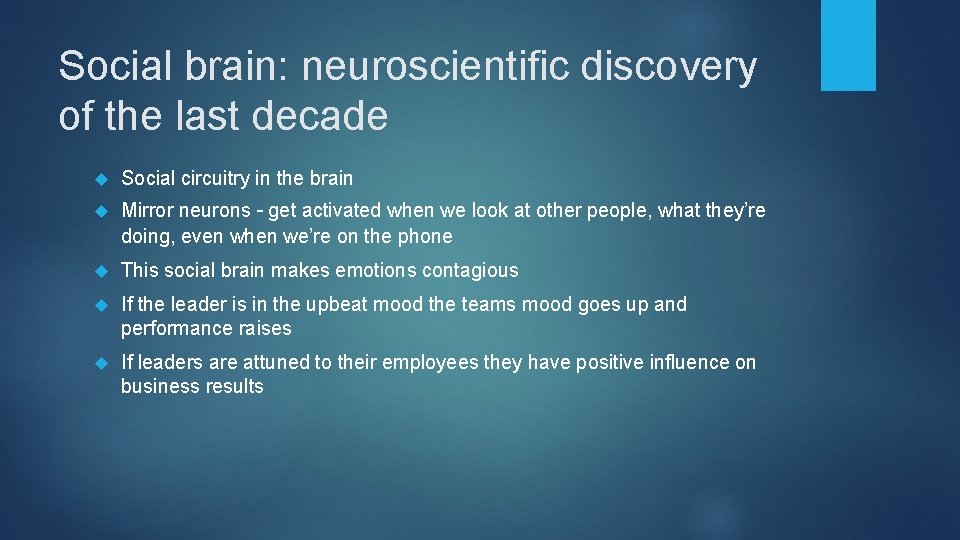 Social brain: neuroscientific discovery of the last decade

Social circuitry in the brain

Mirror neurons - get activated when we look at other people, what they're doing, even when we're on the phone

This social brain makes emotions contagious

If the leader is in the upbeat mood the teams mood goes up and performance raises

If leaders are attuned to their employees they have positive influence on business results